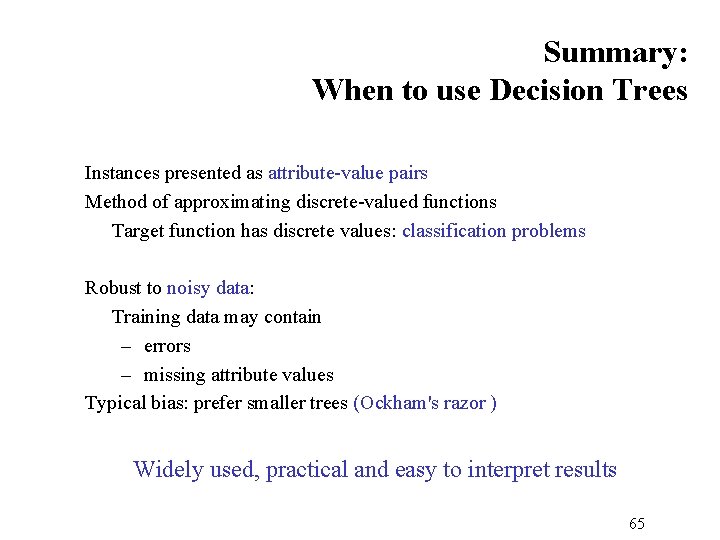 Summary:
When to use Decision Trees

Instances presented as attribute-value pairs
Method of approximating discrete-valued functions
Target function has discrete values: classification problems

Robust to noisy data:
Training data may contain
– errors
– missing attribute values
Typical bias: prefer smaller trees (Ockham's razor )

Widely used, practical and easy to interpret results

65